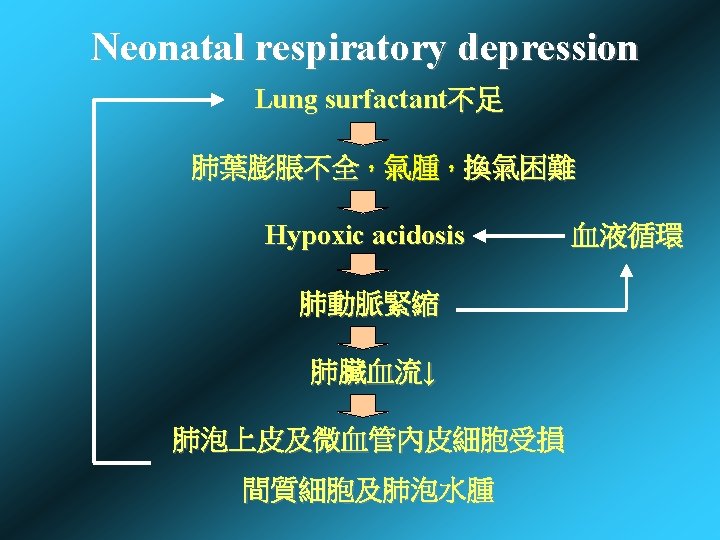 Neonatal respiratory depression

Lung surfactant不足

肺葉膨脹不全，氣腫，換氣困難

Hypoxic acidosis

血液循環

肺動脈緊縮

肺臟血流↓

肺泡上皮及微血管內皮細胞受損

間質細胞及肺泡水腫